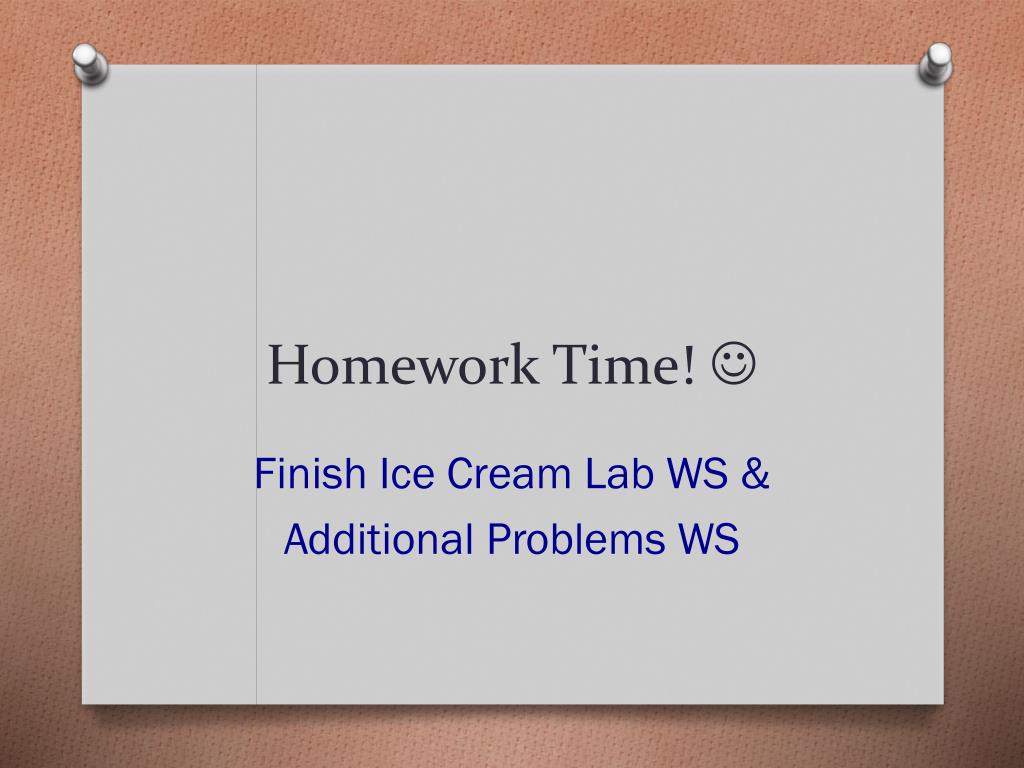 Homework Time! ☺

Finish Ice Cream Lab WS & Additional Problems WS